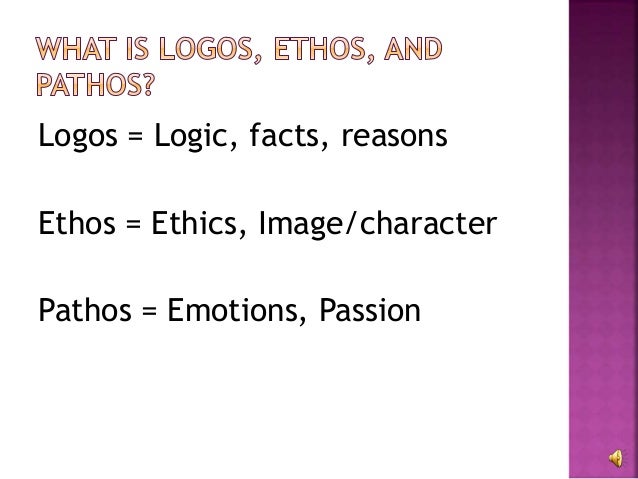 WHAT IS LOGOS, ETHOS, AND PATHOS?

Logos = Logic, facts, reasons

Ethos = Ethics, Image/character

Pathos = Emotions, Passion